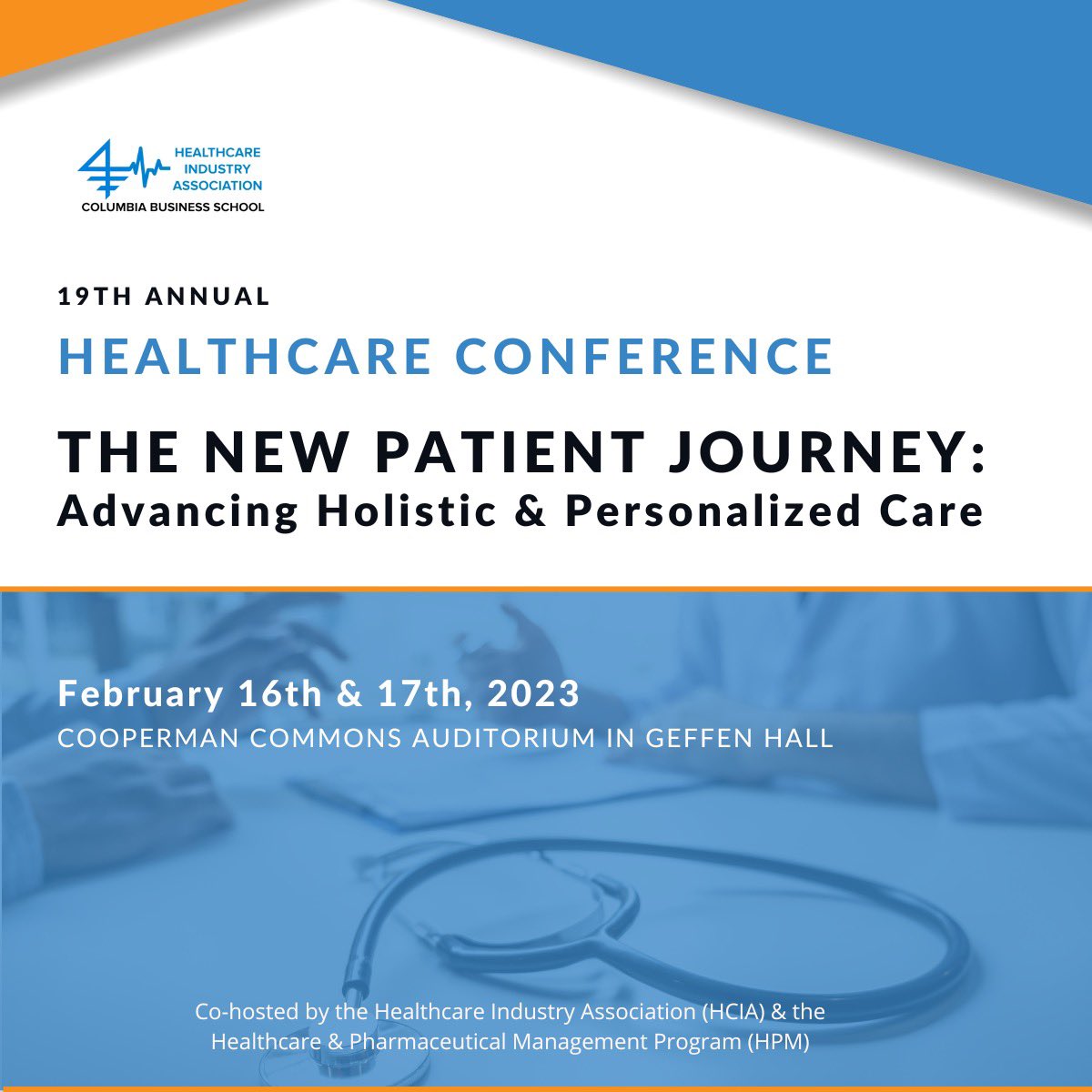 HEALTHCARE INDUSTRY ASSOCIATION
COLUMBIA BUSINESS SCHOOL

19TH ANNUAL

HEALTHCARE CONFERENCE

THE NEW PATIENT JOURNEY:
Advancing Holistic & Personalized Care

February 16th & 17th, 2023
COOPERMAN COMMONS AUDITORIUM IN GEFFEN HALL

Co-hosted by the Healthcare Industry Association (HCIA) & the Healthcare & Pharmaceutical Management Program (HPM)